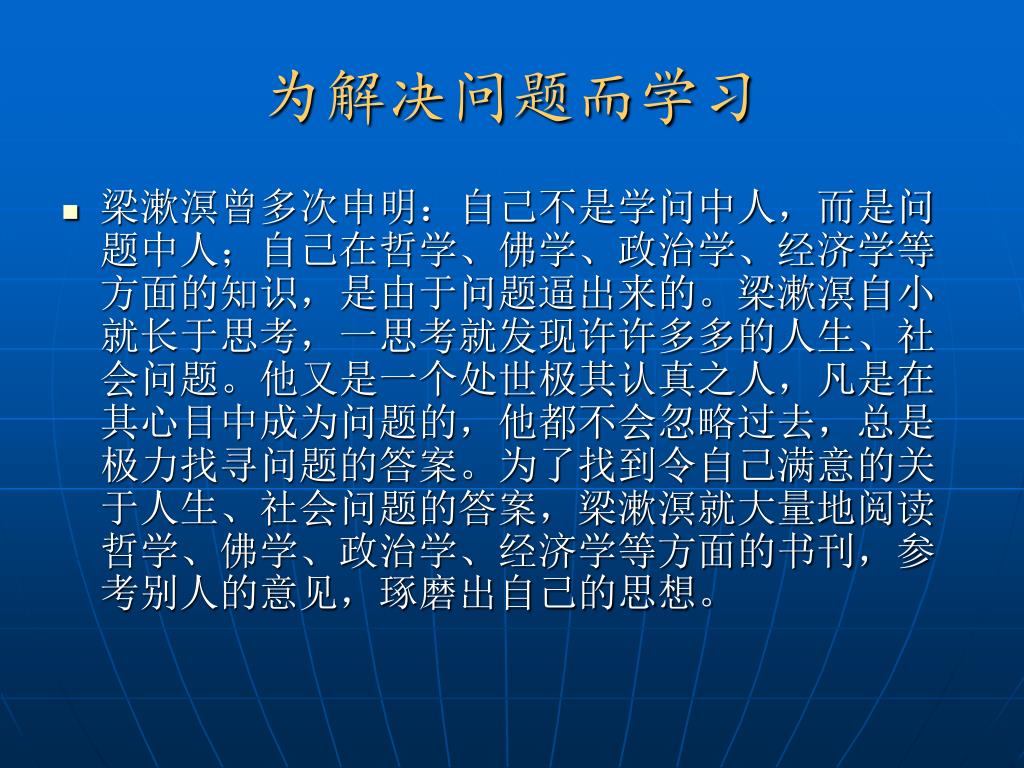 为解决问题而学习

梁漱溟曾多次申明：自己不是学问中人，而是问题中人；自己在哲学、佛学、政治学、经济学等方面的知识，是由于问题逼出来的。梁漱溟自小就长于思考，一思考就发现许许多多的人生、社会问题。他又是一个处世极其认真之人，凡是在其心目中成为问题的，他都不会忽略过去，总是极力找寻问题的答案。为了找到令自己满意的关于人生、社会问题的答案，梁漱溟就大量地阅读哲学、佛学、政治学、经济学等方面的书刊，参考别人的意见，琢磨出自己的思想。